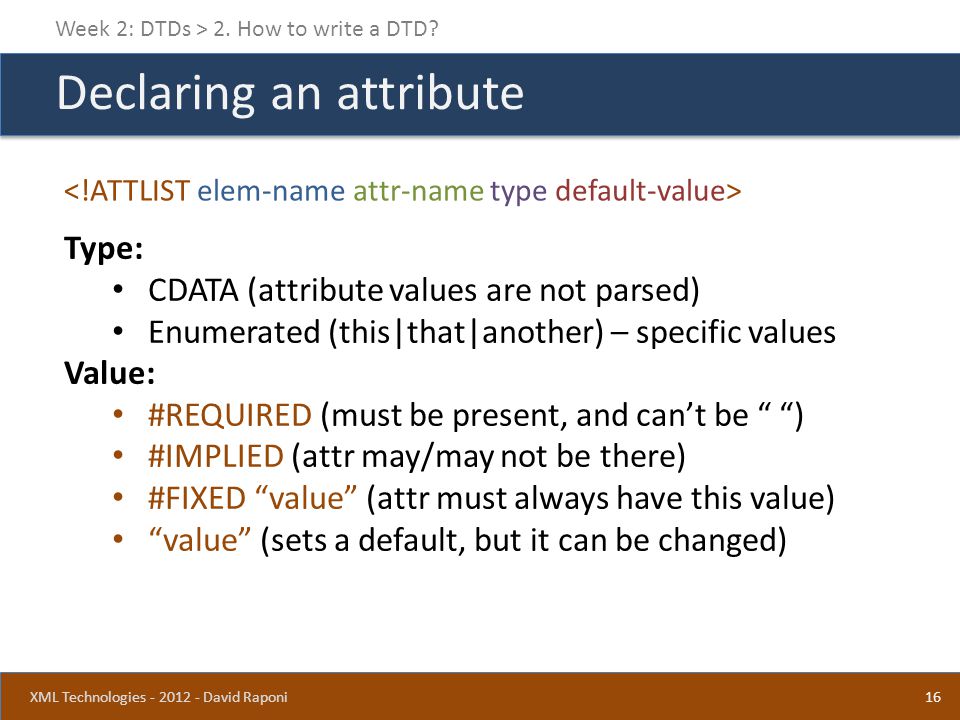 Week 2: DTDs > 2. How to write a DTD?

Declaring an attribute

<!ATTLIST elem-name attr-name type default-value>

Type:
• CDATA (attribute values are not parsed)
• Enumerated (this|that|another) – specific values

Value:
• #REQUIRED (must be present, and can’t be “ “)
• #IMPLIED (attr may/may not be there)
• #FIXED “value” (attr must always have this value)
• “value” (sets a default, but it can be changed)

XML Technologies - 2012 - David Raponi

16